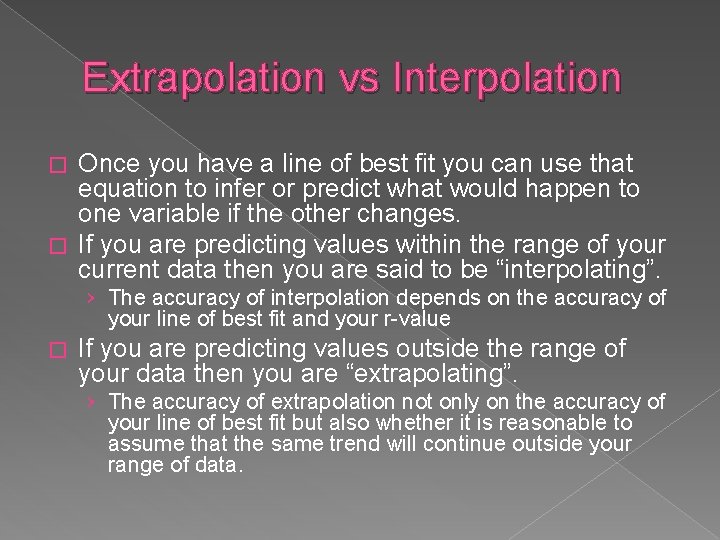 Extrapolation vs Interpolation

□ Once you have a line of best fit you can use that equation to infer or predict what would happen to one variable if the other changes.

□ If you are predicting values within the range of your current data then you are said to be “interpolating”.

› The accuracy of interpolation depends on the accuracy of your line of best fit and your r-value

□ If you are predicting values outside the range of your data then you are “extrapolating”.

› The accuracy of extrapolation not only on the accuracy of your line of best fit but also whether it is reasonable to assume that the same trend will continue outside your range of data.